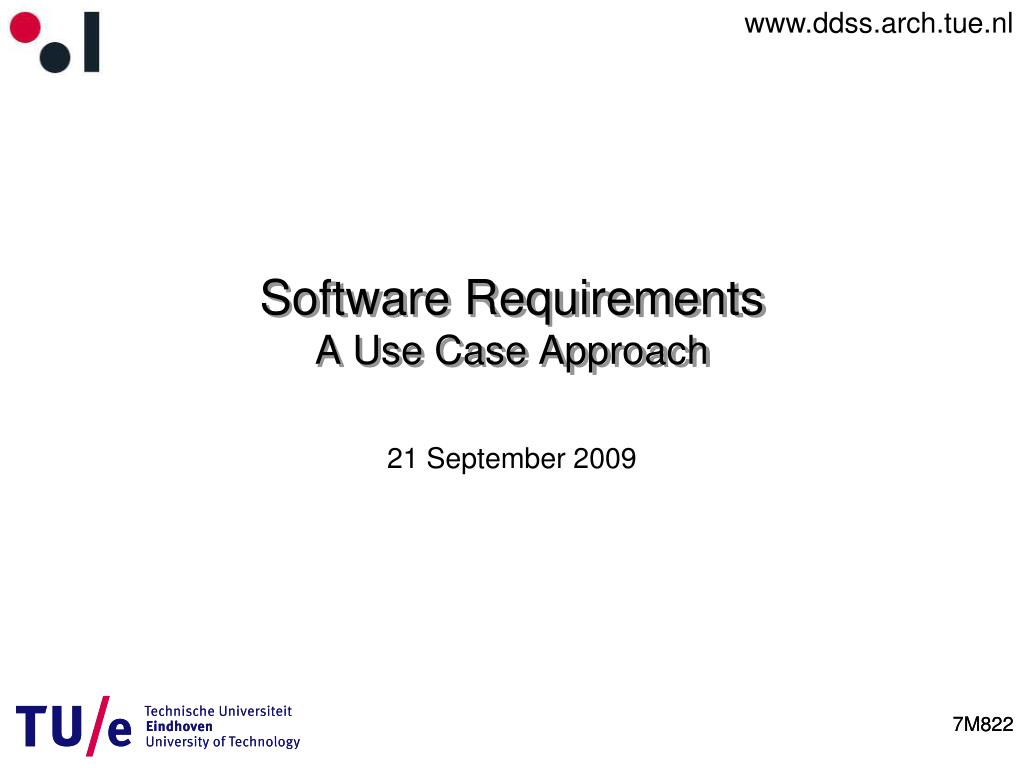 www.ddss.arch.tue.nl

Software Requirements
A Use Case Approach

21 September 2009

TU/e Technische Universiteit Eindhoven University of Technology

7M822